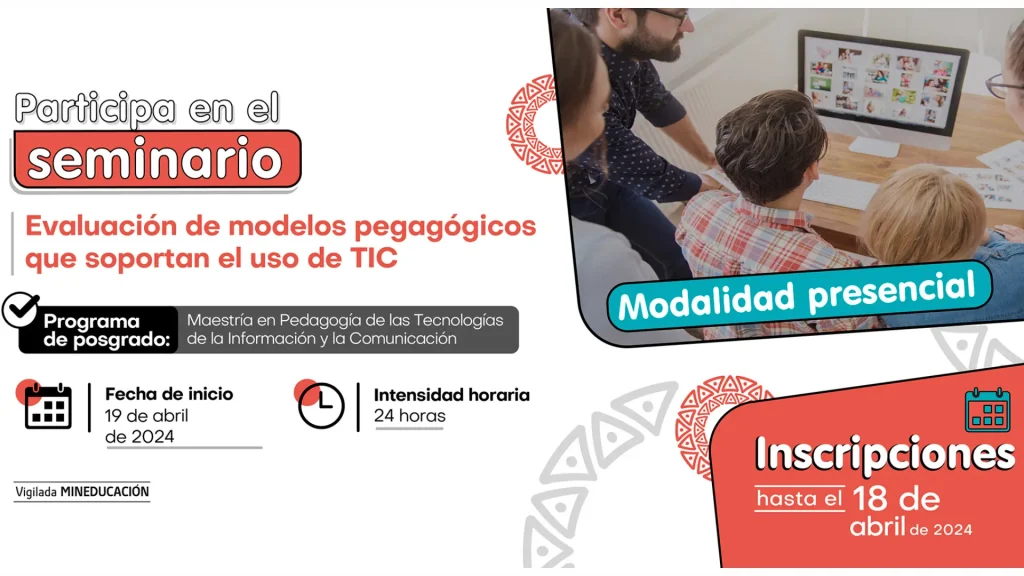 Participa en el
seminario

Evaluación de modelos pegagógicos que soportan el uso de TIC

Programa de posgrado:
Maestría en Pedagogía de las Tecnologías de la Información y la Comunicación

Fecha de inicio
19 de abril de 2024

Intensidad horaria
24 horas

Vigilada MINEDUCACIÓN

Modalidad presencial

Inscripciones
hasta el 18 de abril de 2024